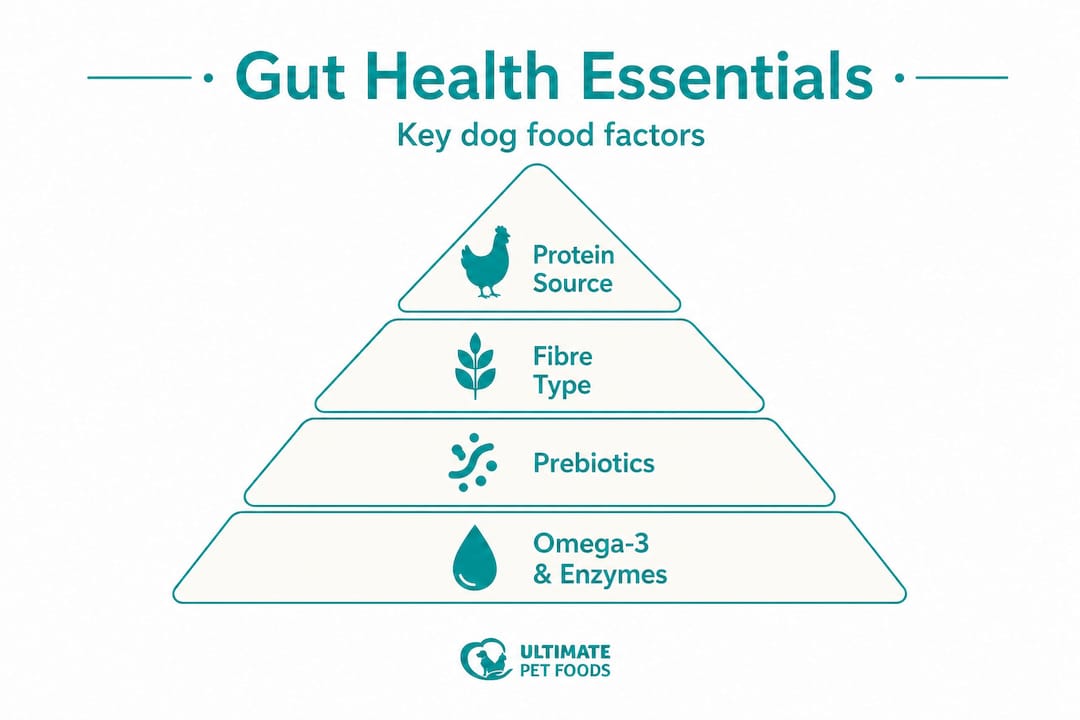 Gut Health Essentials

Key dog food factors

Protein Source

Fibre Type

Prebiotics

Omega-3 & Enzymes

ULTIMATE PET FOODS